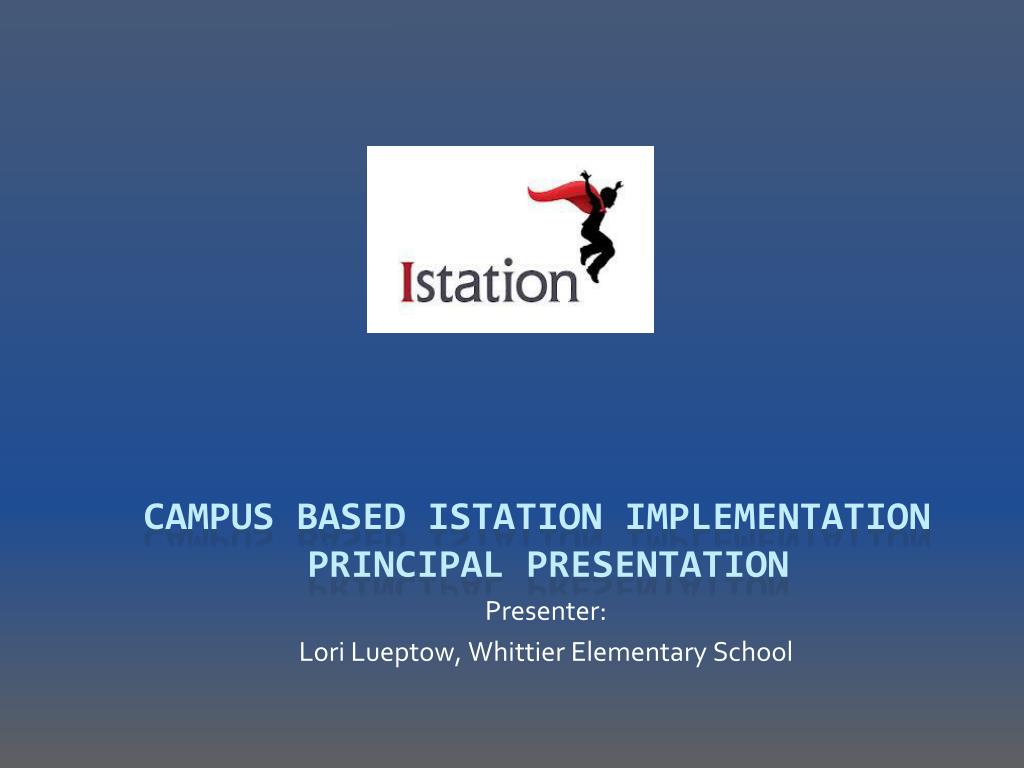 Istation

CAMPUS BASED ISTATION IMPLEMENTATION PRINCIPAL PRESENTATION

Presenter:

Lori Lueptow, Whittier Elementary School